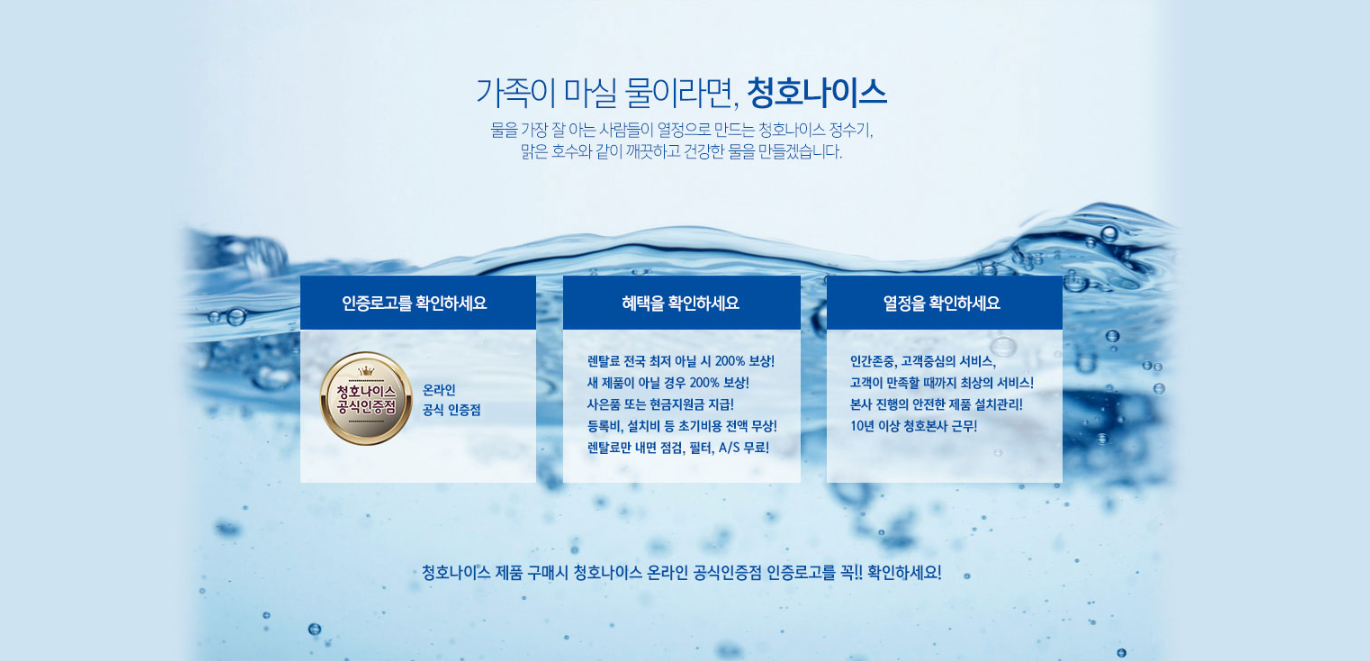 가족이 마실 물이라면, 청호나이스

물을 가장 잘 아는 사람들이 열정으로 만드는 청호나이스 정수기,
맑은 호수와 같이 깨끗하고 건강한 물을 만들겠습니다.

인증로고를 확인하세요

청호나이스
공식인증점

온라인
공식 인증점

혜택을 확인하세요

렌탈료 전국 최저 아닐 시 200% 보상!
새 제품이 아닐 경우 200% 보상!
사은품 또는 현금지원금 지급!
등록비, 설치비 등 초기비용 전액 무상!
렌탈료만 내면 점검, 필터, A/S 무료!

열정을 확인하세요

인간존중, 고객중심의 서비스,
고객이 만족할 때까지 최상의 서비스!
본사 진행의 안전한 제품 설치관리!
10년 이상 청호본사 근무!

청호나이스 제품 구매시 청호나이스 온라인 공식인증점 인증로고를 꼭!! 확인하세요!